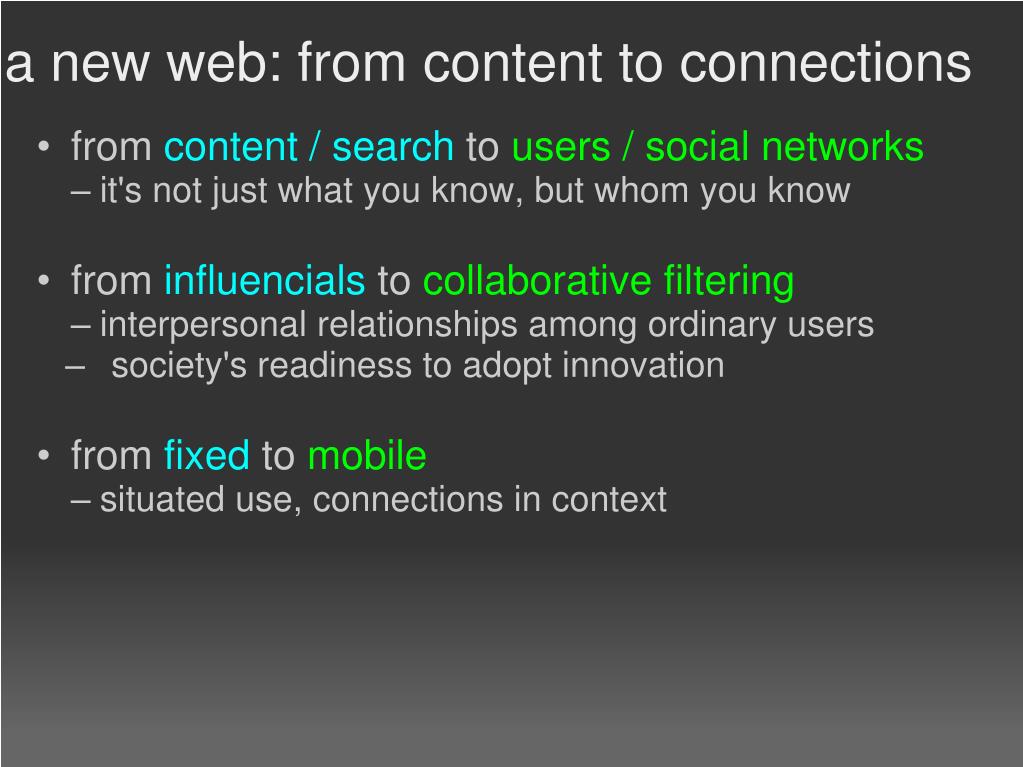 a new web: from content to connections

• from content / search to users / social networks
– it's not just what you know, but whom you know

• from influencials to collaborative filtering
– interpersonal relationships among ordinary users
– society's readiness to adopt innovation

• from fixed to mobile
– situated use, connections in context